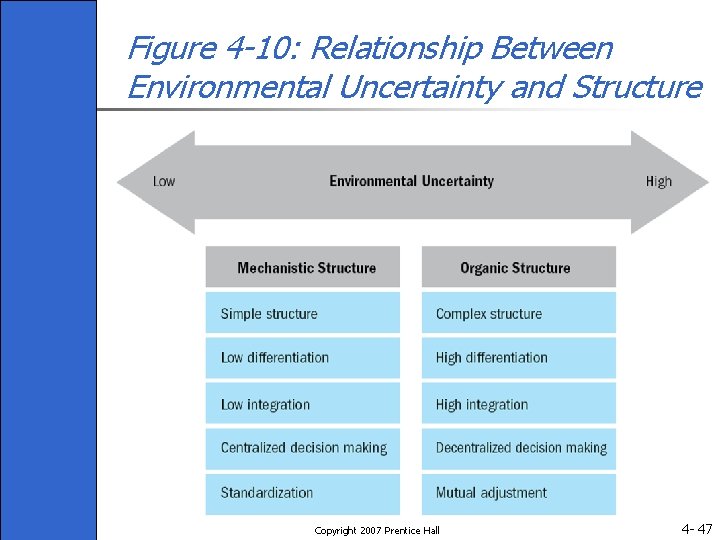 Figure 4-10: Relationship Between Environmental Uncertainty and Structure

Low Environmental Uncertainty High

| Mechanistic Structure | Organic Structure |
|---|---|
| Simple structure | Complex structure |
| Low differentiation | High differentiation |
| Low integration | High integration |
| Centralized decision making | Decentralized decision making |
| Standardization | Mutual adjustment |

Copyright 2007 Prentice Hall

4- 47